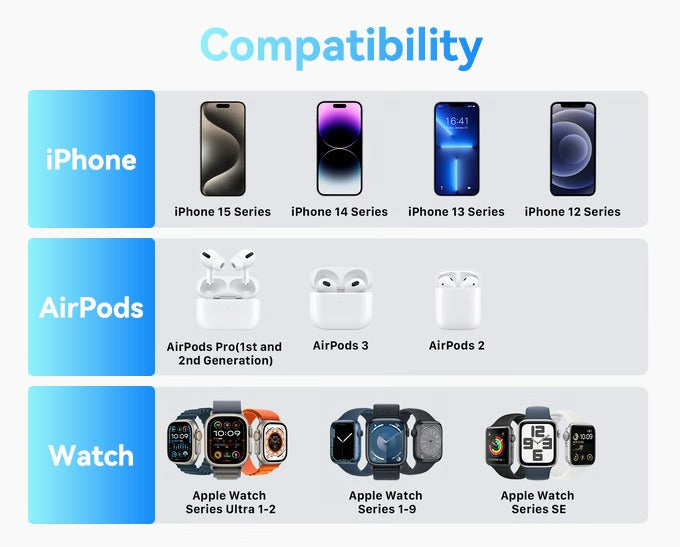 Compatibility

iPhone

16:41

iPhone 15 Series

iPhone 14 Series

iPhone 13 Series

iPhone 12 Series

AirPods

AirPods Pro(1st and 2nd Generation)

AirPods 3

AirPods 2

Watch

10:09

10:09

Apple Watch Series Ultra 1-2

Apple Watch Series 1-9

10:09

Apple Watch Series SE